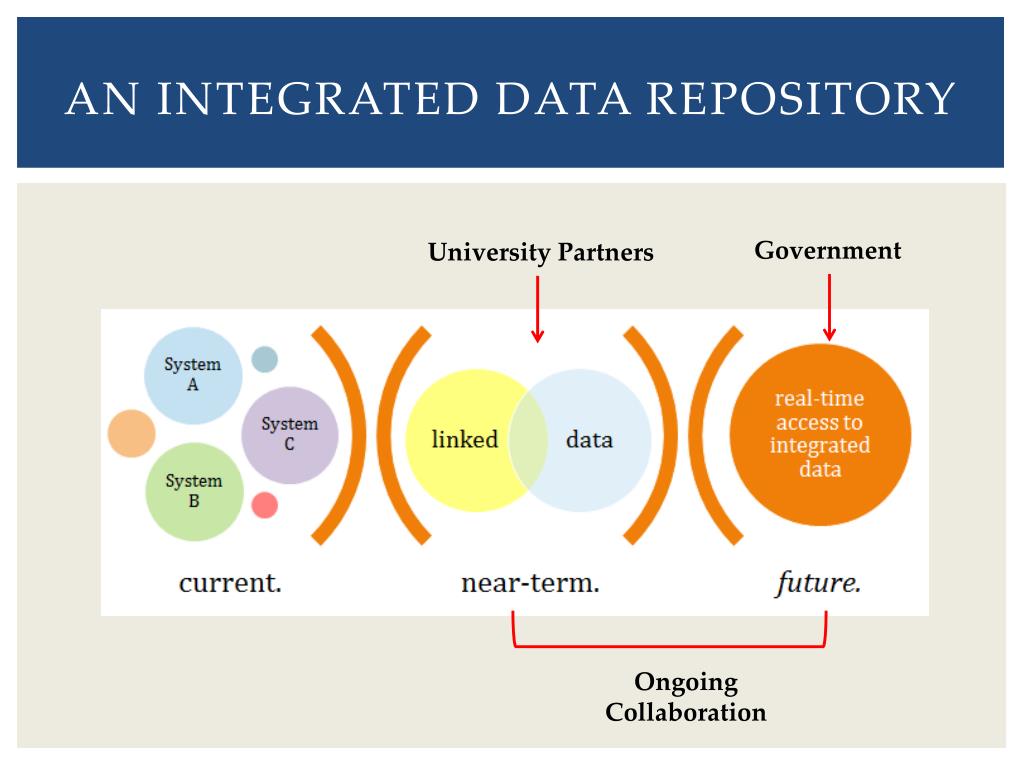 AN INTEGRATED DATA REPOSITORY

University Partners

Government

System A

System C

System B

linked

data

real-time access to integrated data

current.

near-term.

future.

Ongoing Collaboration